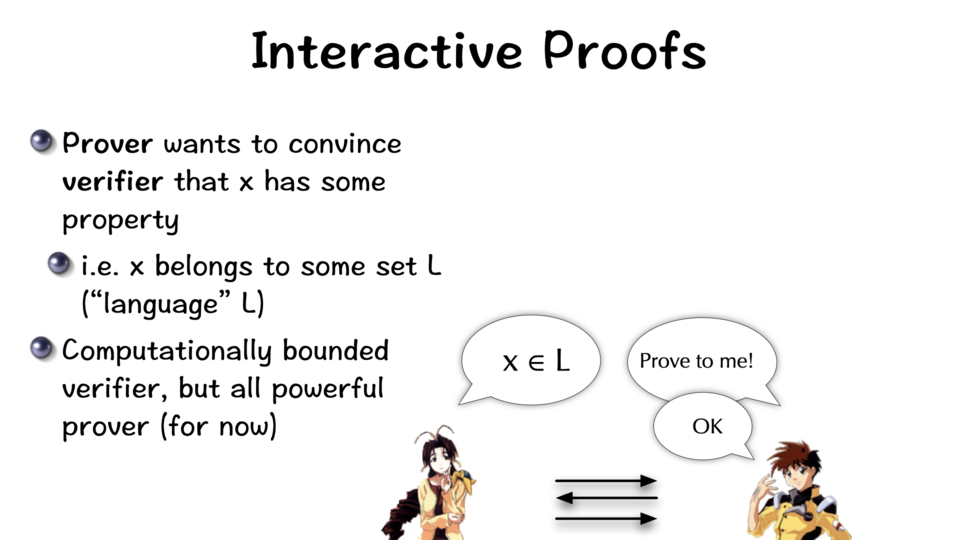 Interactive Proofs

Prover wants to convince verifier that x has some property

i.e. x belongs to some set L ("language" L)

Computationally bounded verifier, but all powerful prover (for now)

$x \in L$

Prove to me!

OK